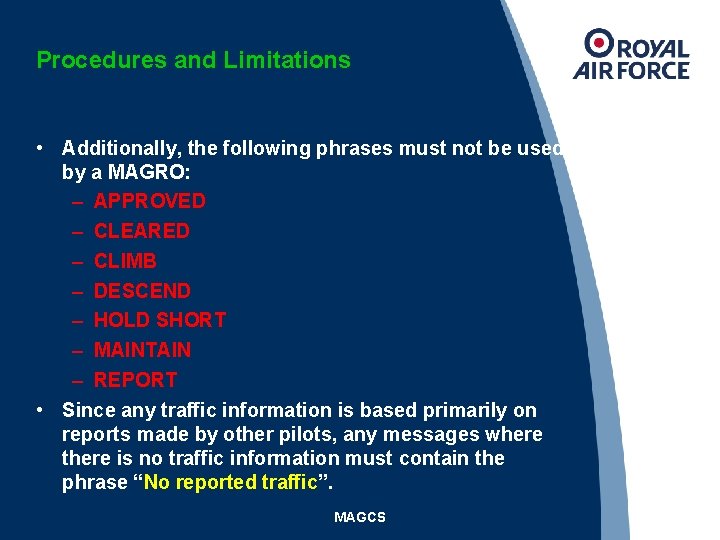 Procedures and Limitations

ROYAL AIR FORCE

• Additionally, the following phrases must not be used by a MAGRO:
– APPROVED
– CLEARED
– CLIMB
– DESCEND
– HOLD SHORT
– MAINTAIN
– REPORT
• Since any traffic information is based primarily on reports made by other pilots, any messages where there is no traffic information must contain the phrase “No reported traffic”.

MAGCS